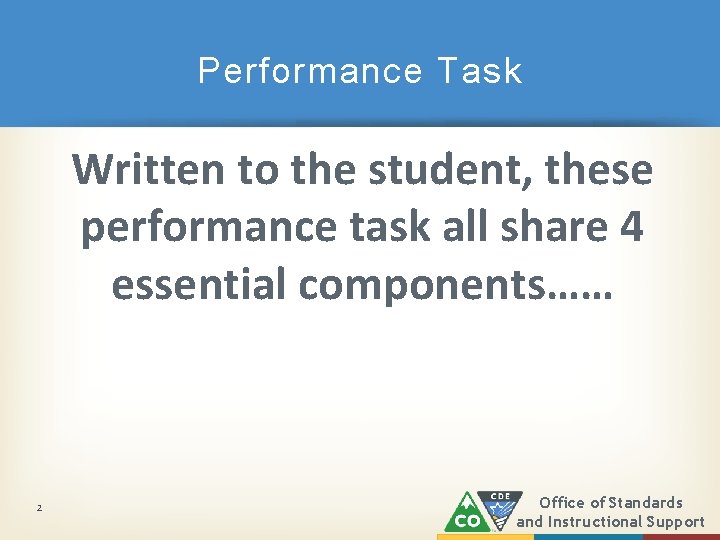 Performance Task

Written to the student, these performance task all share 4 essential components……

2

CO CDE

Office of Standards and Instructional Support